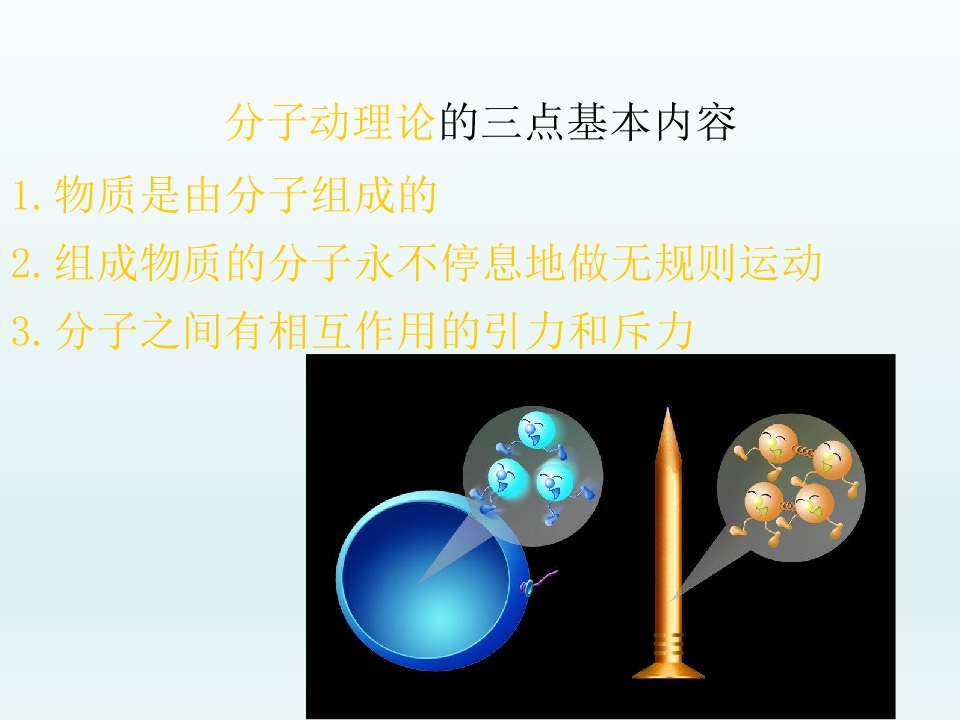 分子动理论的三点基本内容

1.物质是由分子组成的

2.组成物质的分子永不停息地做无规则运动

3.分子之间有相互作用的引力和斥力